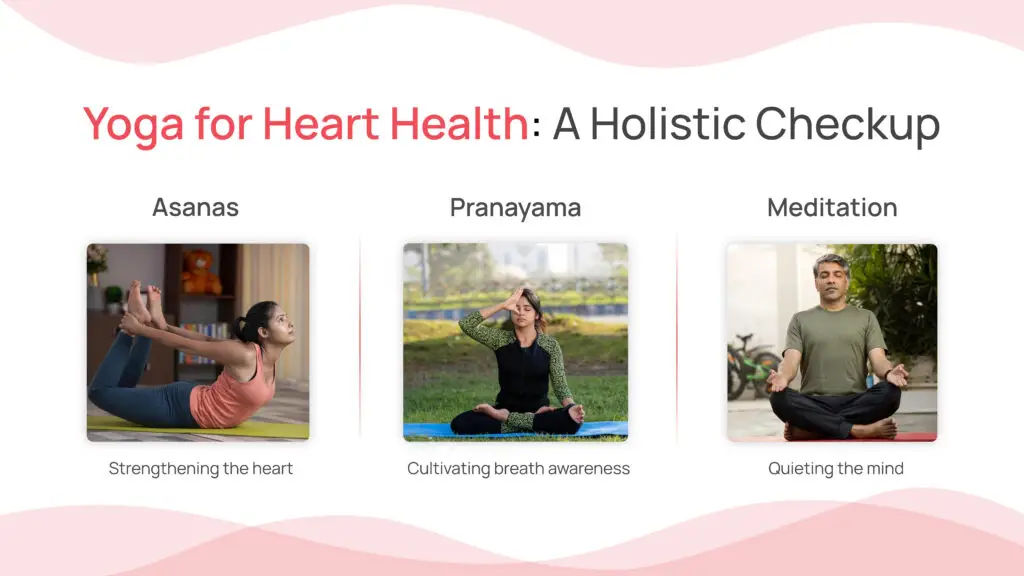 Yoga for Heart Health: A Holistic Checkup

Asanas

Strengthening the heart

Pranayama

Cultivating breath awareness

Meditation

Quieting the mind